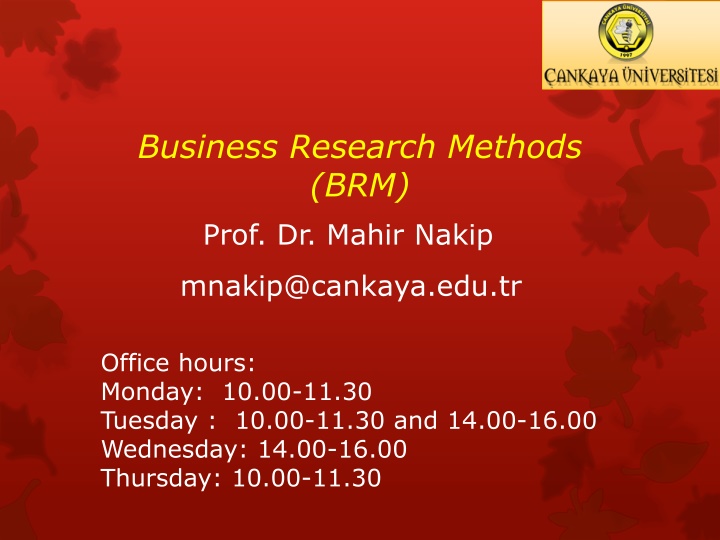 ÇANKAYA ÜNİVERSİTESİ
1997
ÇANKAYA ÜNİVERSİTESİ

Business Research Methods (BRM)

Prof. Dr. Mahir Nakip

mnakip@cankaya.edu.tr

Office hours:
Monday: 10.00-11.30
Tuesday : 10.00-11.30 and 14.00-16.00
Wednesday: 14.00-16.00
Thursday: 10.00-11.30